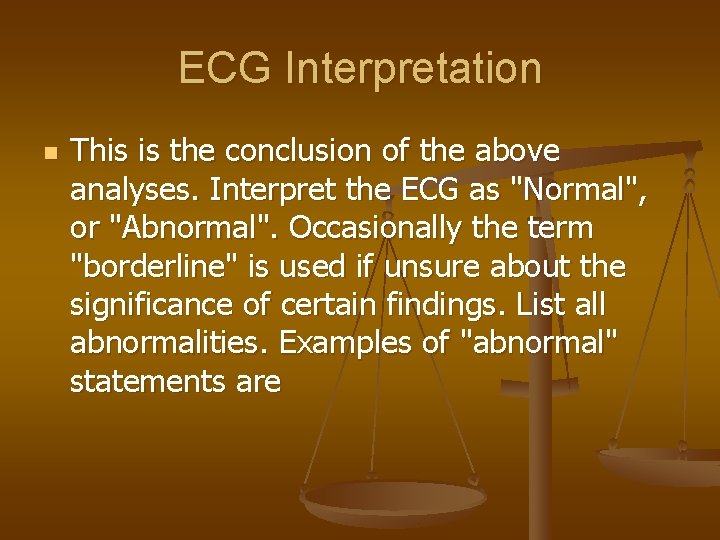 ECG Interpretation

This is the conclusion of the above analyses. Interpret the ECG as "Normal", or "Abnormal". Occasionally the term "borderline" is used if unsure about the significance of certain findings. List all abnormalities. Examples of "abnormal" statements are